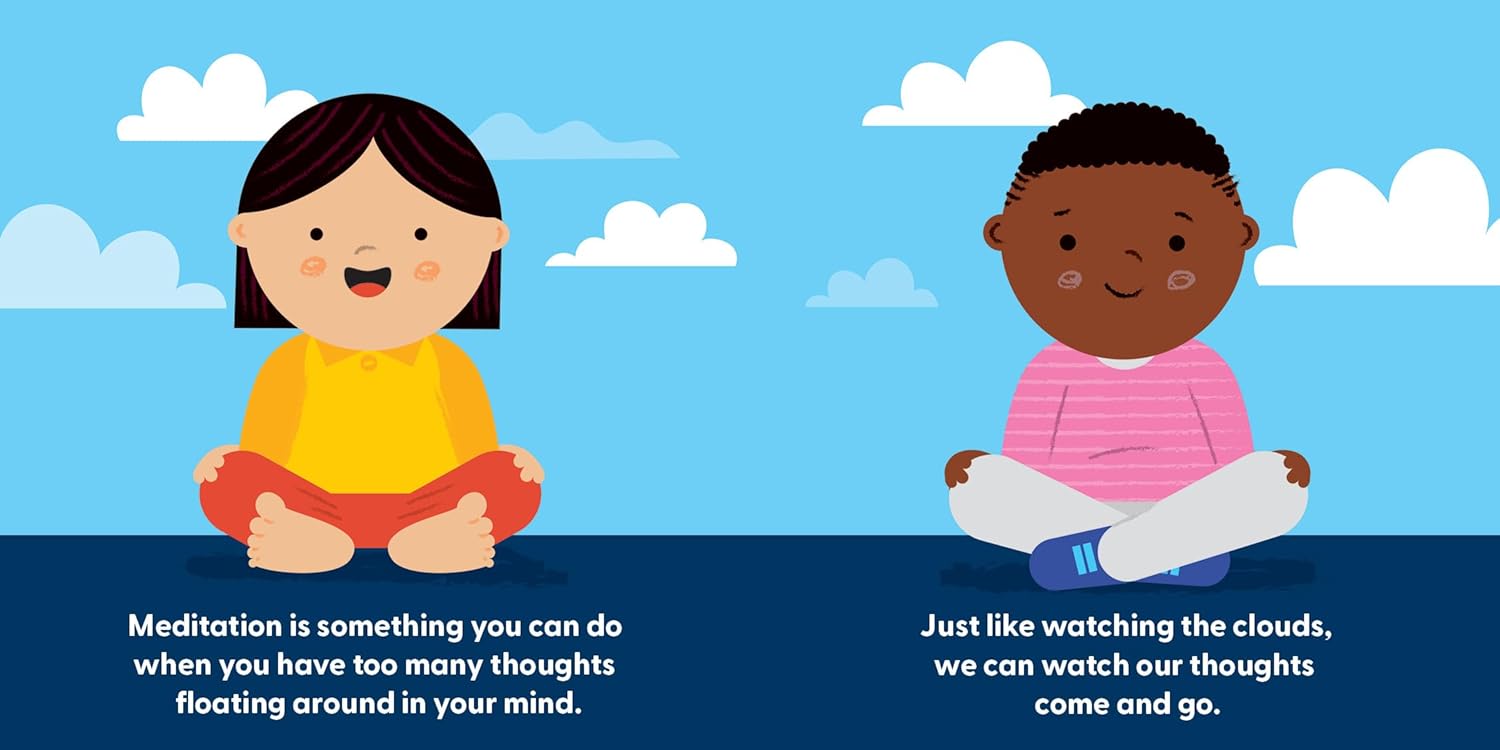 Meditation is something you can do when you have too many thoughts floating around in your mind.

Just like watching the clouds, we can watch our thoughts come and go.